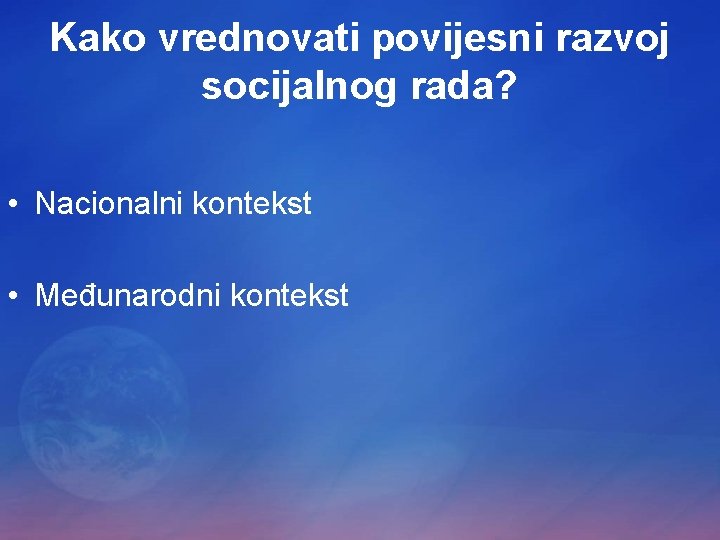 Kako vrednovati povijesni razvoj socijalnog rada?

• Nacionalni kontekst

• Međunarodni kontekst